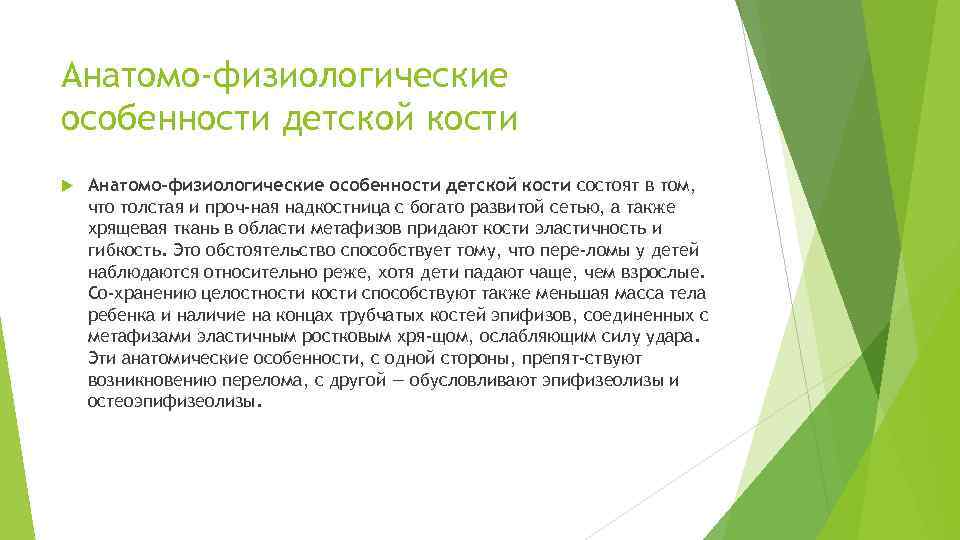 Анатомо-физиологические особенности детской кости

Анатомо-физиологические особенности детской кости состоят в том, что толстая и проч-ная надкостница с богато развитой сетью, а также хрящевая ткань в области метафизов придают кости эластичность и гибкость. Это обстоятельство способствует тому, что пере-ломы у детей наблюдаются относительно реже, хотя дети падают чаще, чем взрослые. Со-хранению целостности кости способствуют также меньшая масса тела ребенка и наличие на концах трубчатых костей эпифизов, соединенных с метафизами эластичным ростковым хря-щом, ослабляющим силу удара. Эти анатомические особенности, с одной стороны, препят-ствуют возникновению перелома, с другой — обусловливают эпифизеолизы и остеоэпифизеолизы.